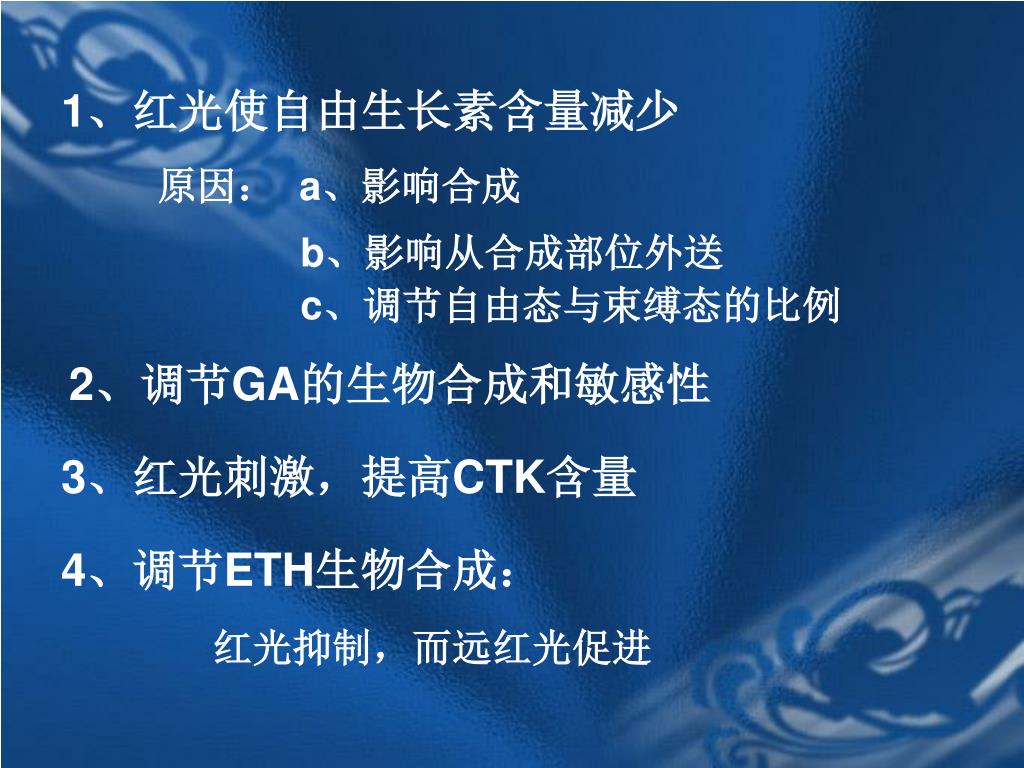 1、红光使自由生长素含量减少

原因： a、影响合成

b、影响从合成部位外送

c、调节自由态与束缚态的比例

2、调节GA的生物合成和敏感性

3、红光刺激，提高CTK含量

4、调节ETH生物合成：

红光抑制，而远红光促进